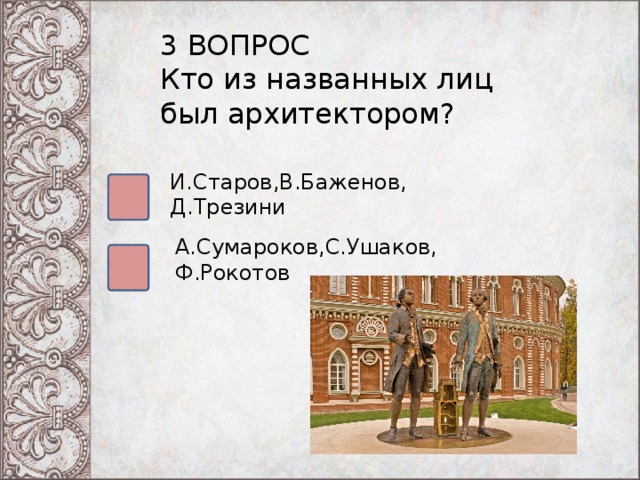 3 ВОПРОС
Кто из названных лиц был архитектором?

И.Старов,В.Баженов, Д.Трезини

А.Сумароков,С.Ушаков, Ф.Рокотов